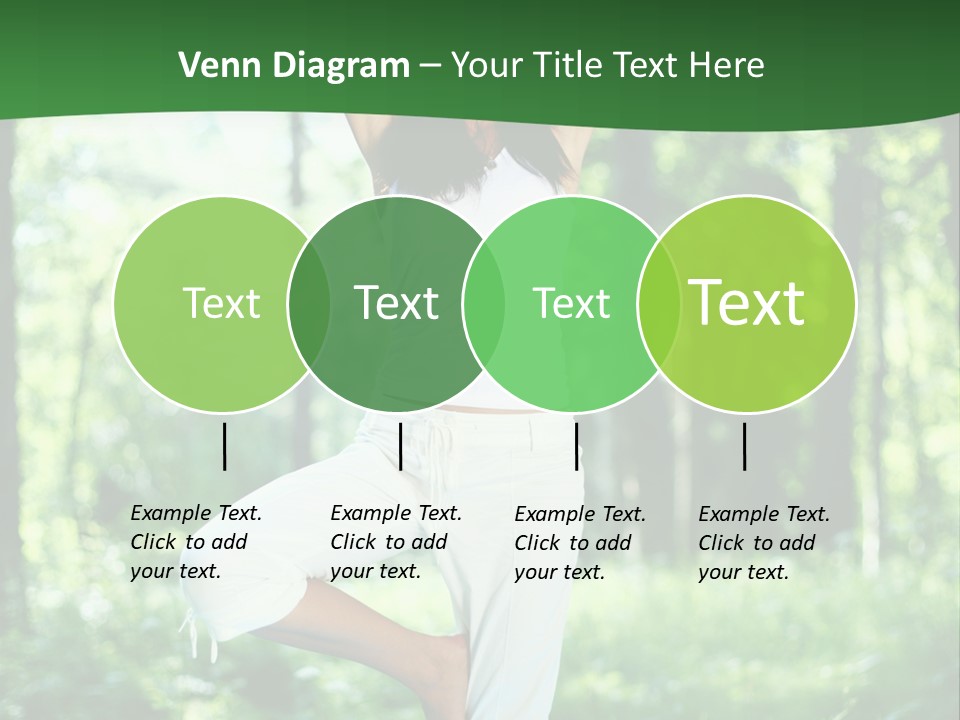 Venn Diagram – Your Title Text Here

Text

Text

Text

Text

Example Text. Click to add your text.

Example Text. Click to add your text.

Example Text. Click to add your text.

Example Text. Click to add your text.